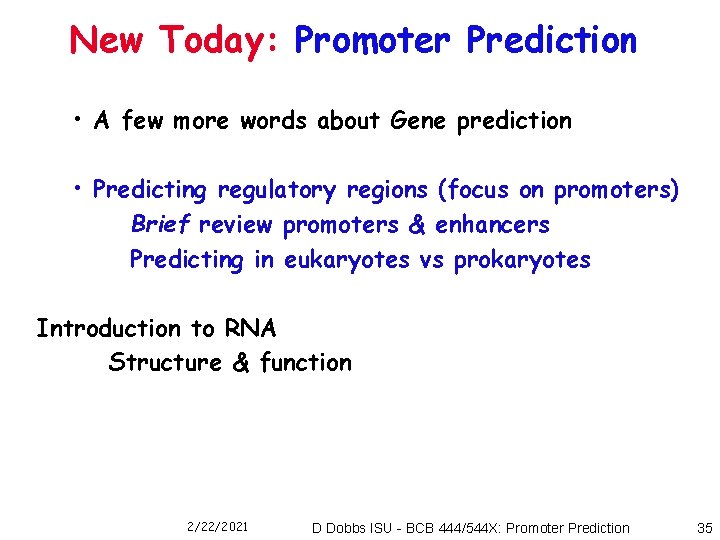 New Today: Promoter Prediction

• A few more words about Gene prediction

• Predicting regulatory regions (focus on promoters)
Brief review promoters & enhancers
Predicting in eukaryotes vs prokaryotes

Introduction to RNA
Structure & function

2/22/2021 D Dobbs ISU - BCB 444/544X: Promoter Prediction 35